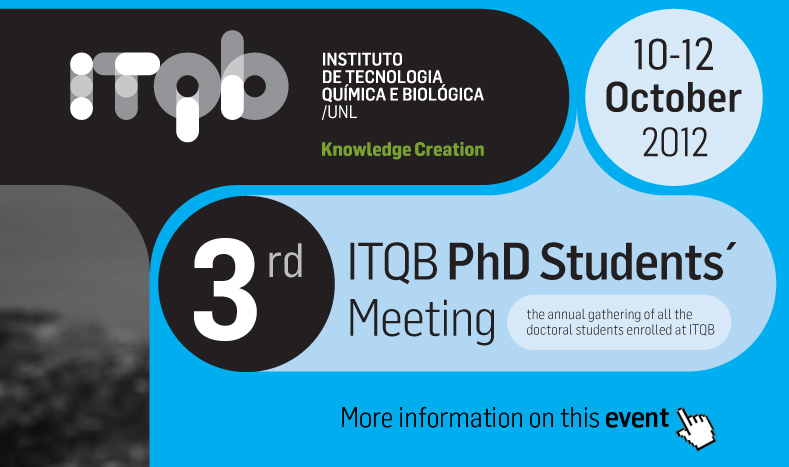 ITQB

INSTITUTO DE TECNOLOGIA QUÍMICA E BIOLÓGICA /UNL

Knowledge Creation

10-12 October 2012

3rd ITQB PhD Students´ Meeting

the annual gathering of all the doctoral students enrolled at ITQB

More information on this event